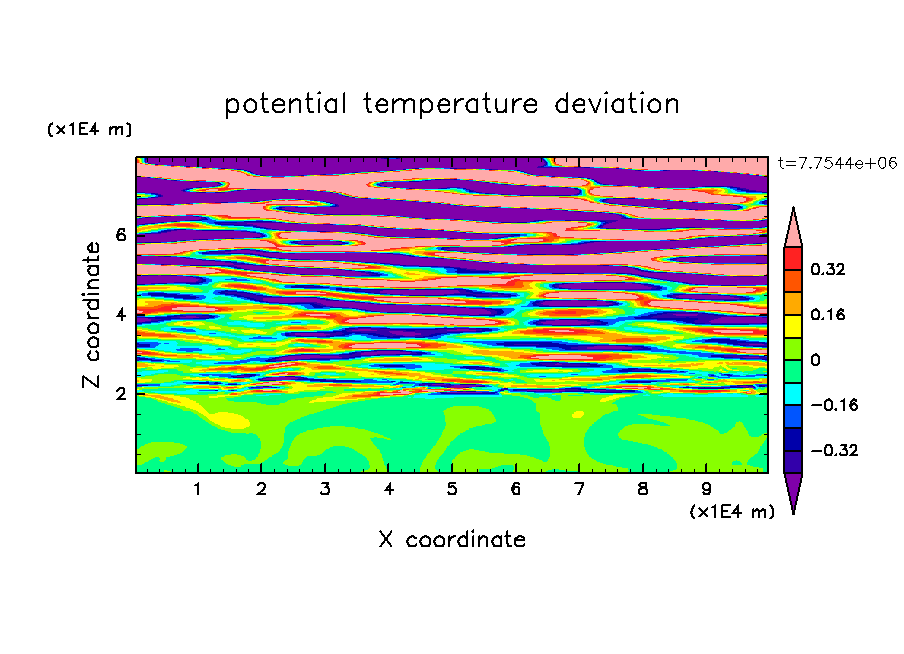 potential temperature deviation

(x1E4 m)

t=7.7544e+06

Z coordinate

6

4

2

0.32

0.16

0

−0.16

−0.32

1 2 3 4 5 6 7 8 9

(x1E4 m)

X coordinate